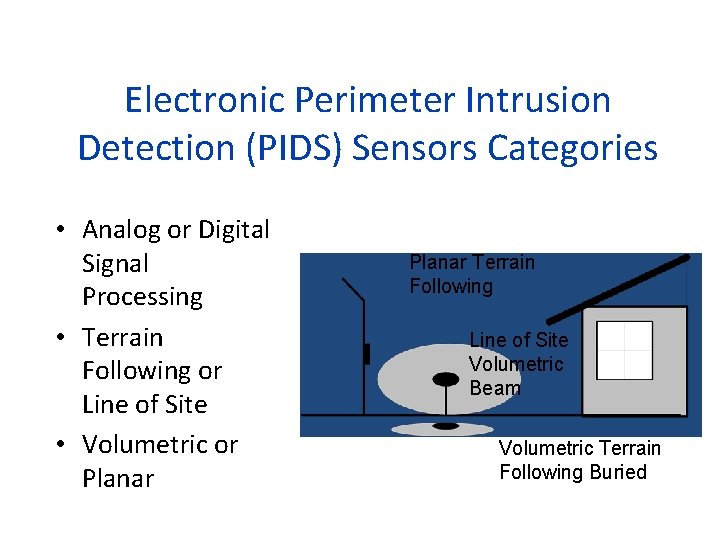 Electronic Perimeter Intrusion Detection (PIDS) Sensors Categories

• Analog or Digital Signal Processing
• Terrain Following or Line of Site
• Volumetric or Planar

Planar Terrain Following

Line of Site Volumetric Beam

Volumetric Terrain Following Buried